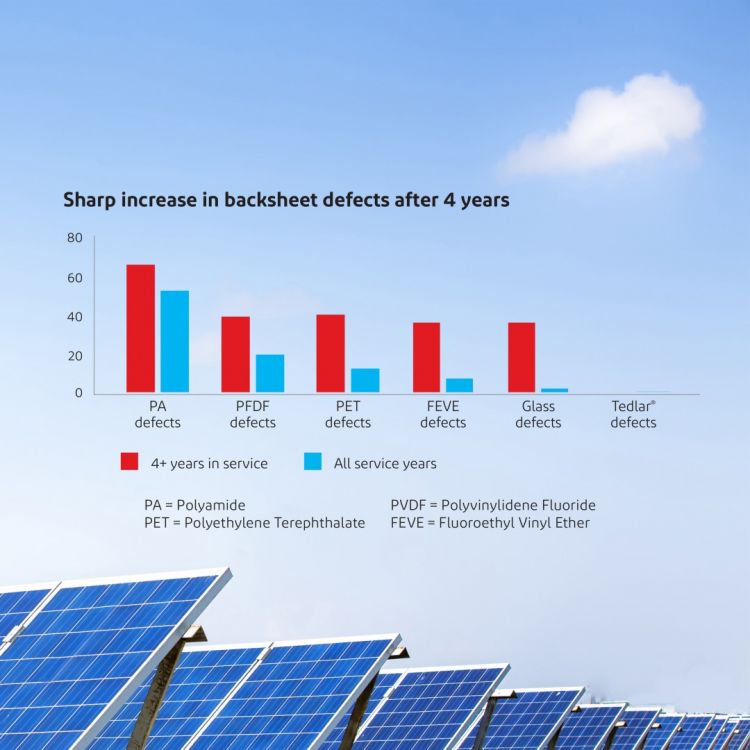 Sharp increase in backsheet defects after 4 years

80
60
40
20
0

PA defects
PFDF defects
PET defects
FEVE defects
Glass defects
Tedlar® defects

4+ years in service
All service years

PA = Polyamide
PET = Polyethylene Terephthalate
PVDF = Polyvinylidene Fluoride
FEVE = Fluoroethyl Vinyl Ether